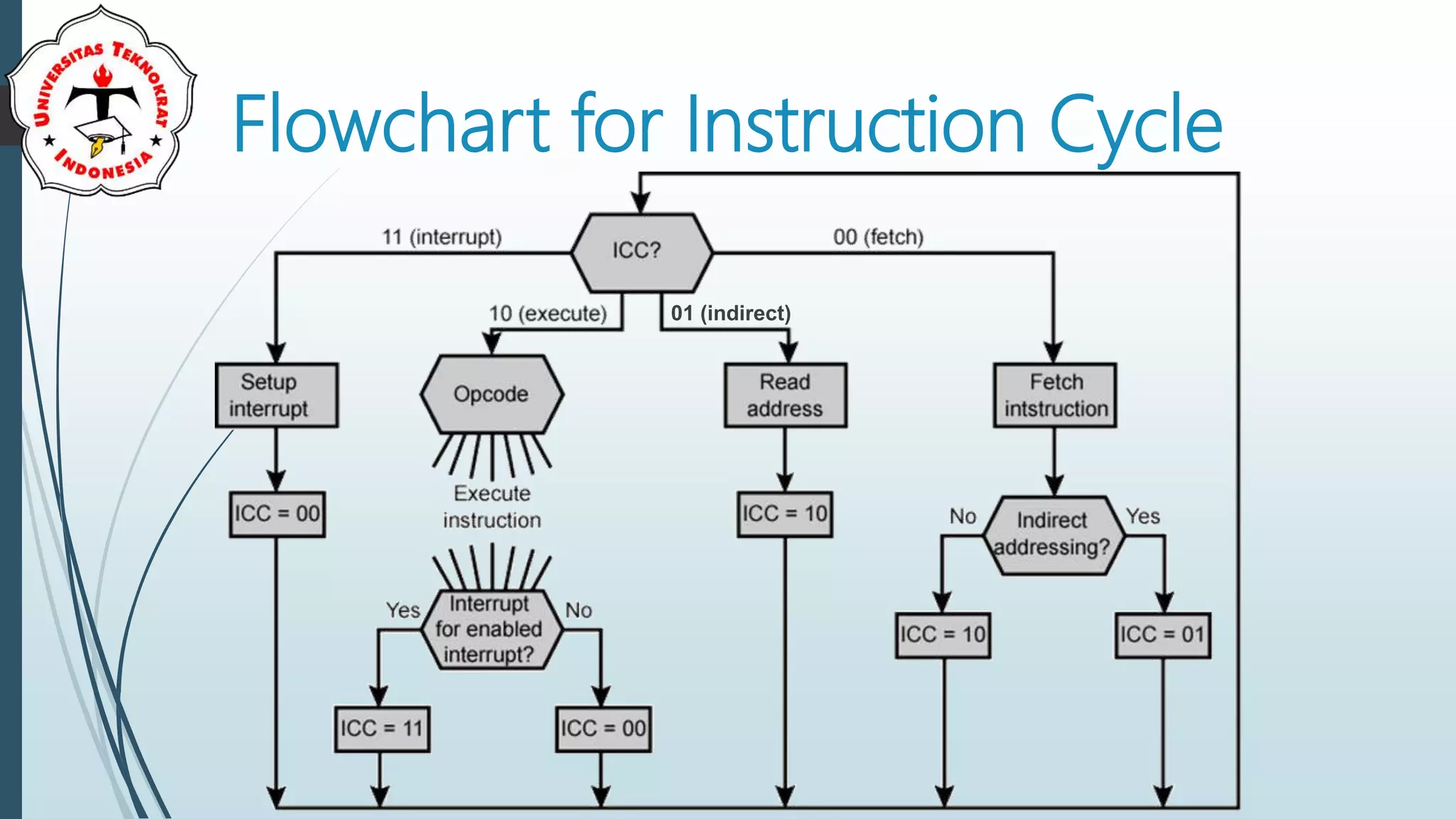 UNIVERSITAS TEKNOKRAT INDONESIA

Flowchart for Instruction Cycle

ICC?

11 (interrupt)

00 (fetch)

10 (execute)

01 (indirect)

Setup interrupt

Opcode

Read address

Fetch intstruction

ICC = 00

Execute instruction

ICC = 10

No

Indirect addressing?

Yes

Yes

Interrupt for enabled interrupt?

No

ICC = 10

ICC = 01

ICC = 11

ICC = 00